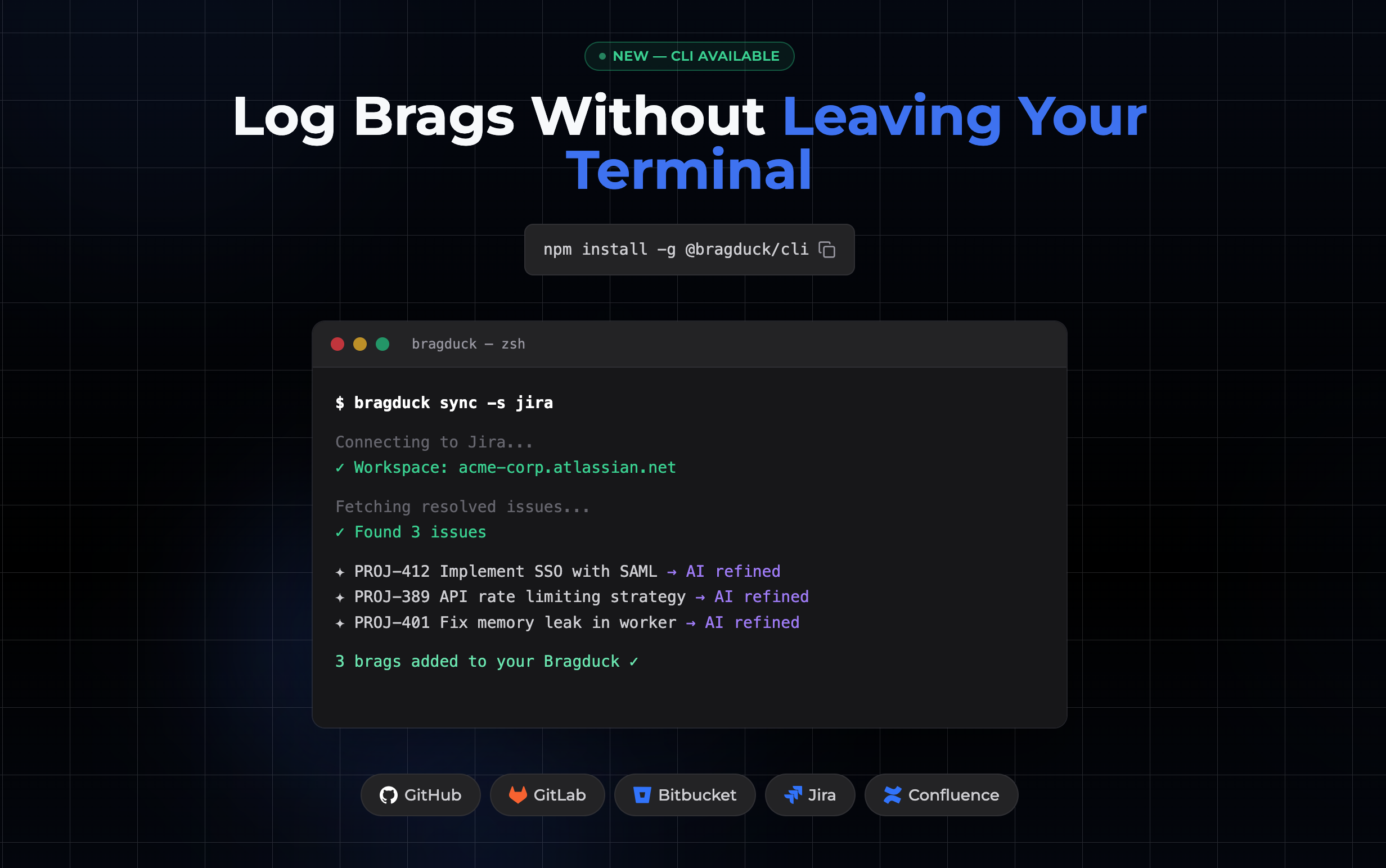 NEW — CLI AVAILABLE

Log Brags Without Leaving Your Terminal

npm install -g @bragduck/cli

bragduck — zsh

$ bragduck sync -s jira

Connecting to Jira...
✓ Workspace: acme-corp.atlassian.net

Fetching resolved issues...
✓ Found 3 issues

✦ PROJ-412 Implement SSO with SAML → AI refined
✦ PROJ-389 API rate limiting strategy → AI refined
✦ PROJ-401 Fix memory leak in worker → AI refined

3 brags added to your Bragduck ✓

GitHub GitLab Bitbucket Jira Confluence